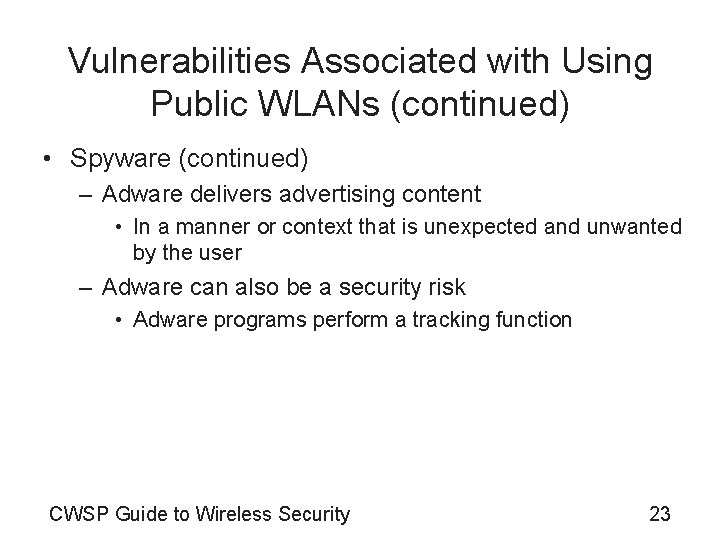 Vulnerabilities Associated with Using Public WLANs (continued)

• Spyware (continued)
– Adware delivers advertising content
• In a manner or context that is unexpected and unwanted by the user
– Adware can also be a security risk
• Adware programs perform a tracking function

CWSP Guide to Wireless Security

23